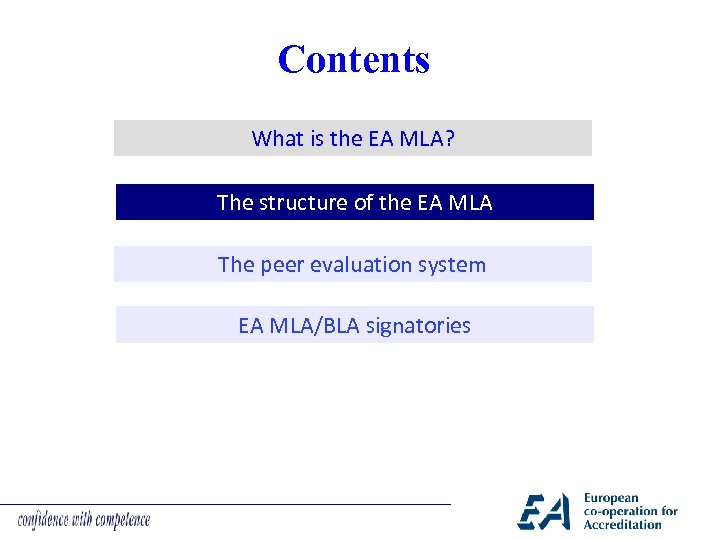 Contents

What is the EA MLA?

The structure of the EA MLA

The peer evaluation system

EA MLA/BLA signatories

confidence with competence

EA European co-operation for Accreditation